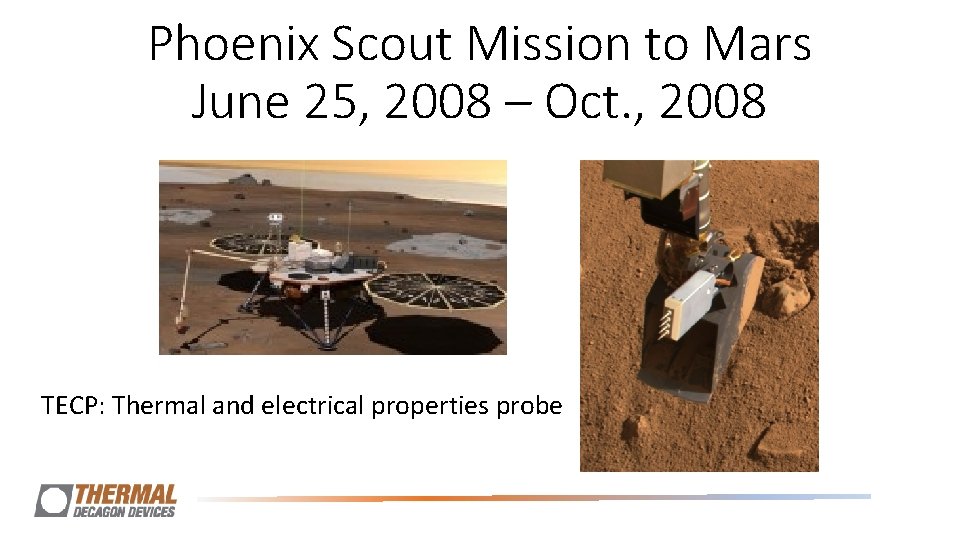 Phoenix Scout Mission to Mars
June 25, 2008 – Oct., 2008

TECP: Thermal and electrical properties probe

THERMAL
DECAGON DEVICES